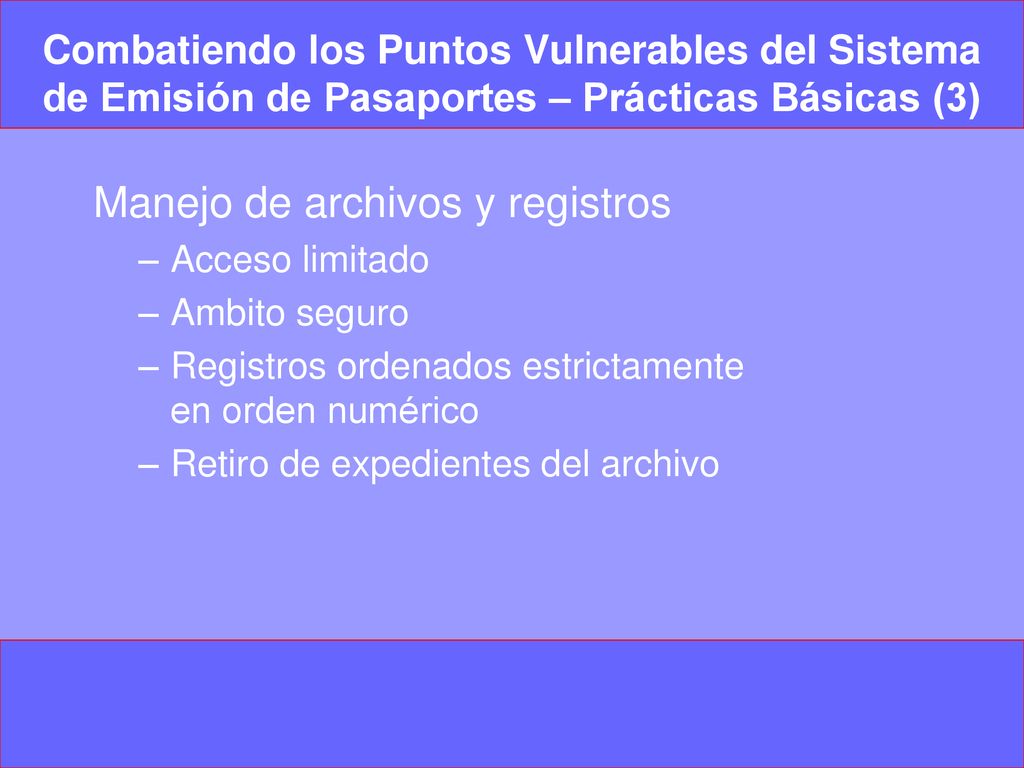 Combatiendo los Puntos Vulnerables del Sistema de Emisión de Pasaportes – Prácticas Básicas (3)

Manejo de archivos y registros
– Acceso limitado
– Ambito seguro
– Registros ordenados estrictamente en orden numérico
– Retiro de expedientes del archivo